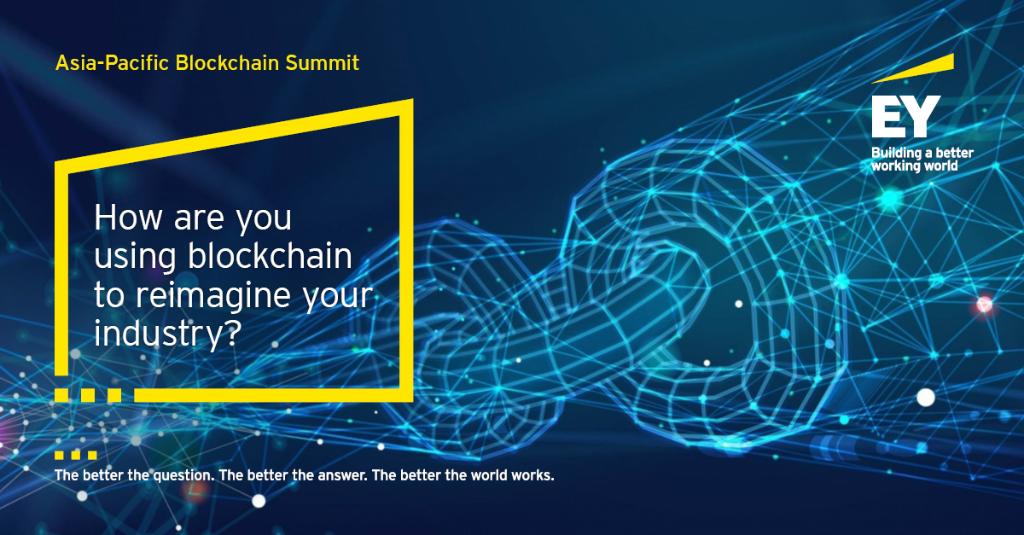 Asia-Pacific Blockchain Summit

EY
Building a better working world

How are you using blockchain to reimagine your industry?

The better the question. The better the answer. The better the world works.